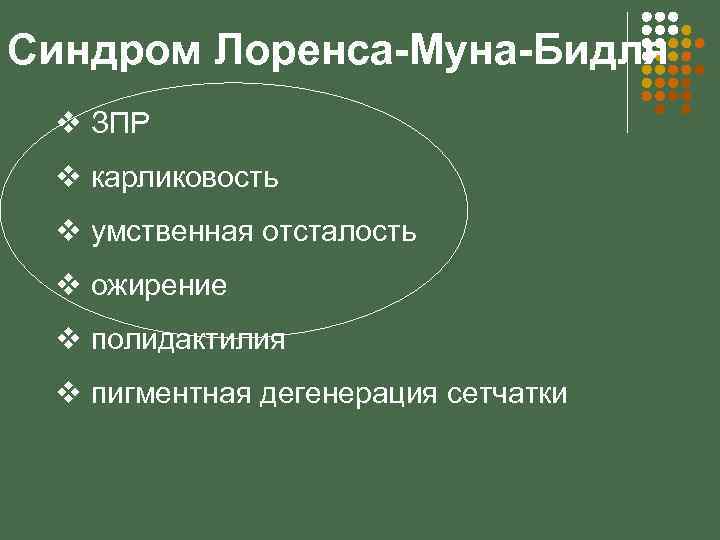 Синдром Лоренса-Муна-Бидля

❖ ЗПР
❖ карликовость
❖ умственная отсталость
❖ ожирение
❖ полидактилия
❖ пигментная дегенерация сетчатки